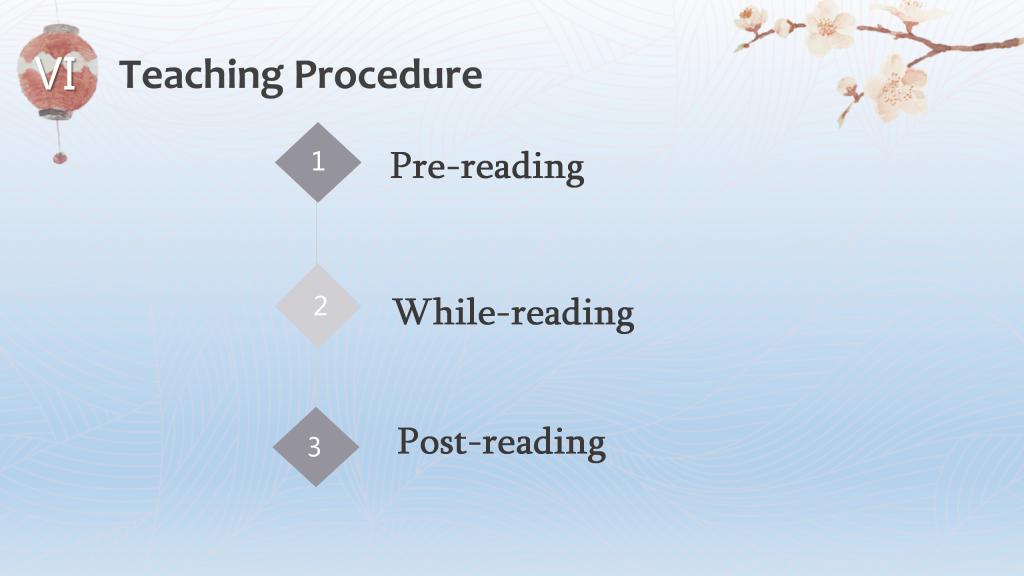 VI Teaching Procedure

1 Pre-reading

2 While-reading

3 Post-reading